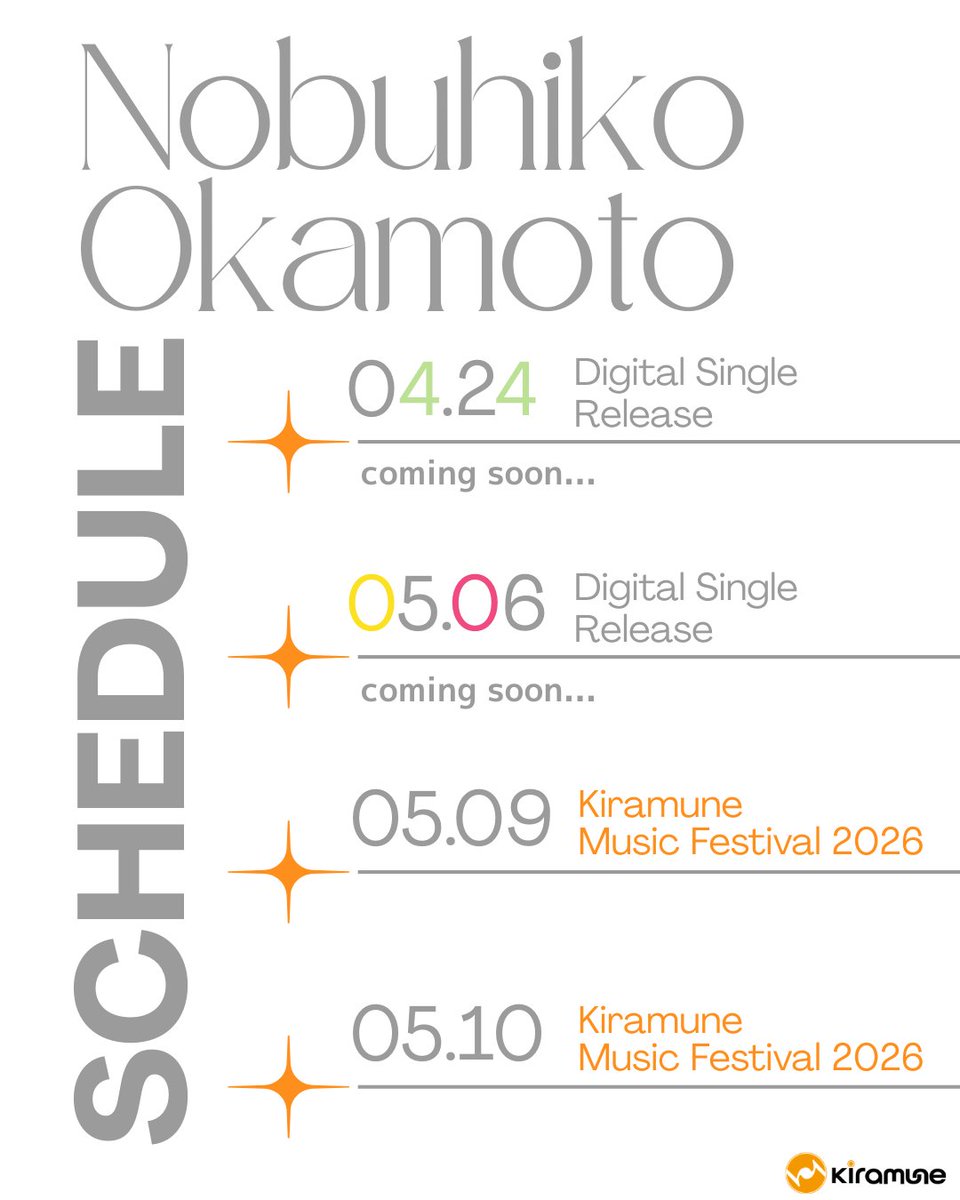 Nobuhiko Okamoto

SCHEDULE

04.24 Digital Single Release

coming soon...

05.06 Digital Single Release

coming soon...

05.09 Kiramune Music Festival 2026

05.10 Kiramune Music Festival 2026

Kiramune